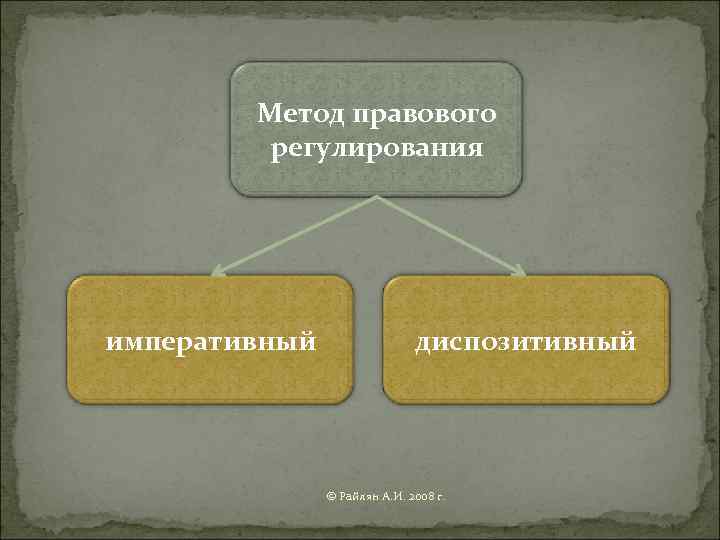 Метод правового регулирования

императивный

диспозитивный

© Райлян А.И. 2008 г.